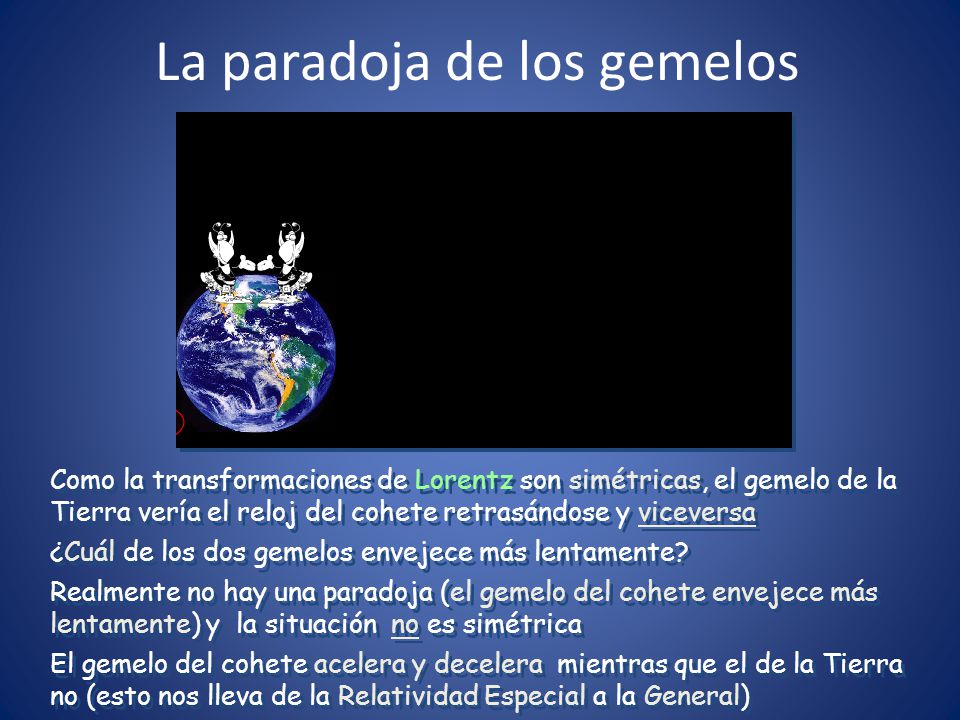 La paradoja de los gemelos

Como la transformaciones de Lorentz son simétricas, el gemelo de la Tierra vería el reloj del cohete retrasándose y viceversa

¿Cuál de los dos gemelos envejece más lentamente?

Realmente no hay una paradoja (el gemelo del cohete envejece más lentamente) y la situación no es simétrica

El gemelo del cohete acelera y decelera mientras que el de la Tierra no (esto nos lleva de la Relatividad Especial a la General)